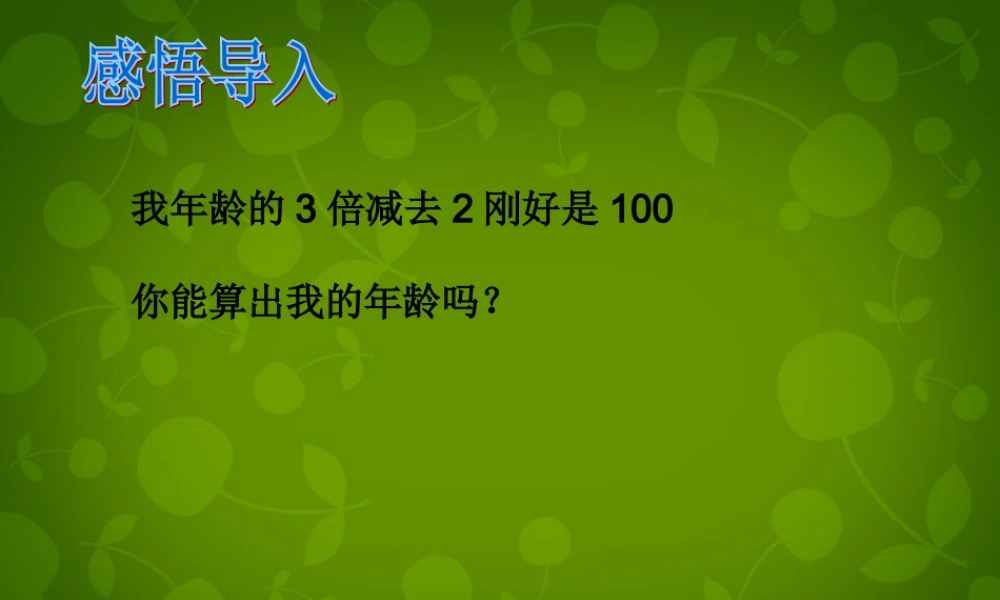 感悟导入

我年龄的 3 倍减去 2 刚好是 100

你能算出我的年龄吗？